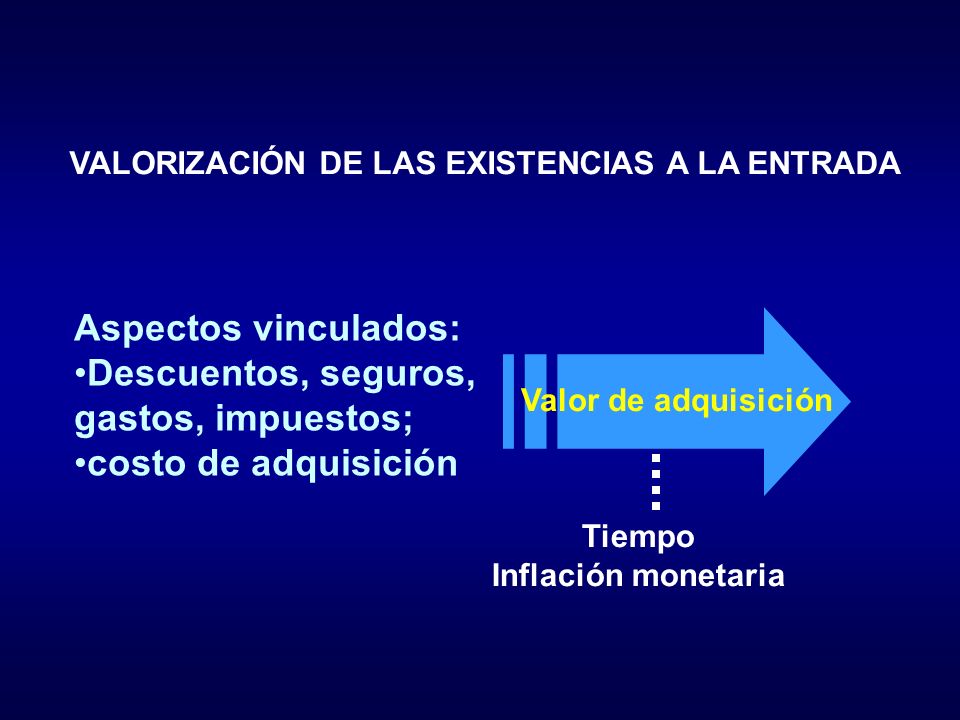 VALORIZACIÓN DE LAS EXISTENCIAS A LA ENTRADA

Aspectos vinculados:
•Descuentos, seguros, gastos, impuestos;
•costo de adquisición

Valor de adquisición

Tiempo
Inflación monetaria